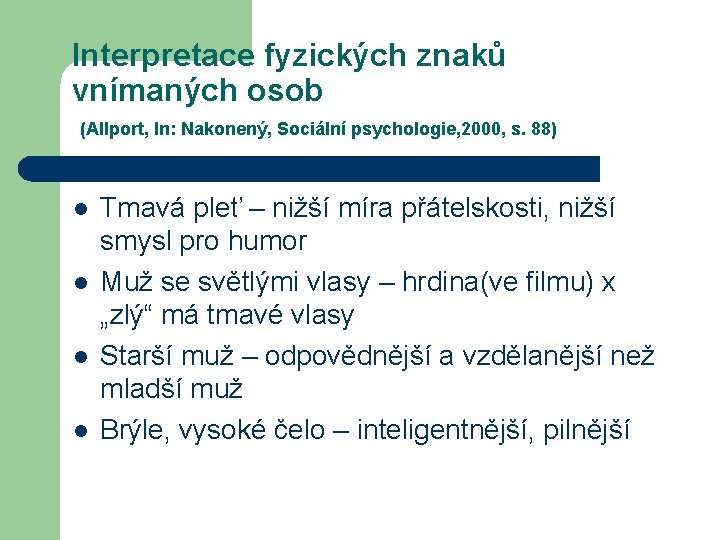 Interpretace fyzických znaků vnímaných osob

(Allport, In: Nakonený, Sociální psychologie,2000, s. 88)

- Tmavá pleť – nižší míra přátelskosti, nižší smysl pro humor
- Muž se světlými vlasy – hrdina(ve filmu) x „zlý“ má tmavé vlasy
- Starší muž – odpovědnější a vzdělanější než mladší muž
- Brýle, vysoké čelo – inteligentnější, pilnější